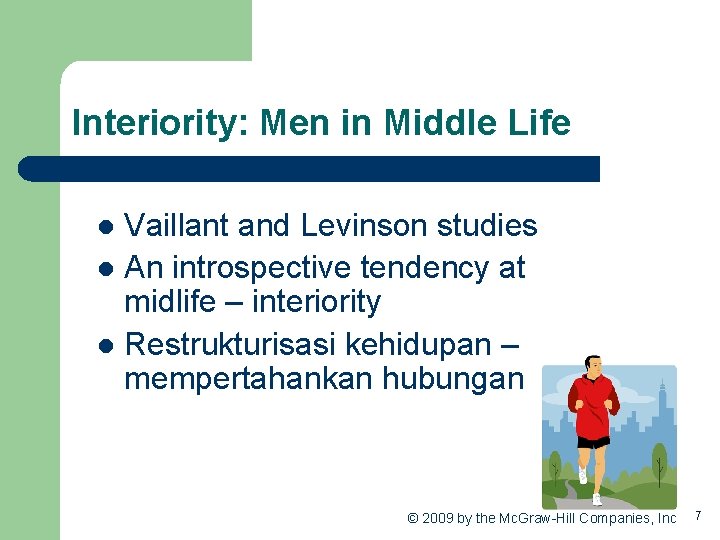 Interiority: Men in Middle Life

- Vaillant and Levinson studies
- An introspective tendency at midlife – interiority
- Restrukturisasi kehidupan – mempertahankan hubungan

© 2009 by the McGraw-Hill Companies, Inc

7